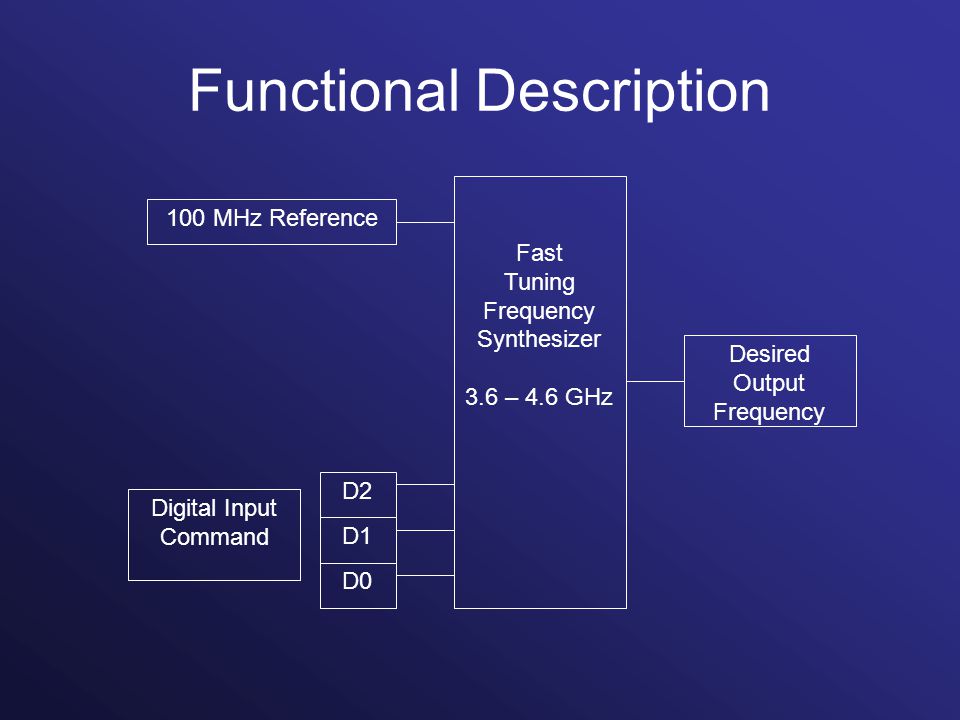 Functional Description

100 MHz Reference

Fast
Tuning
Frequency
Synthesizer

3.6 – 4.6 GHz

Desired
Output
Frequency

Digital Input
Command

D2

D1

D0